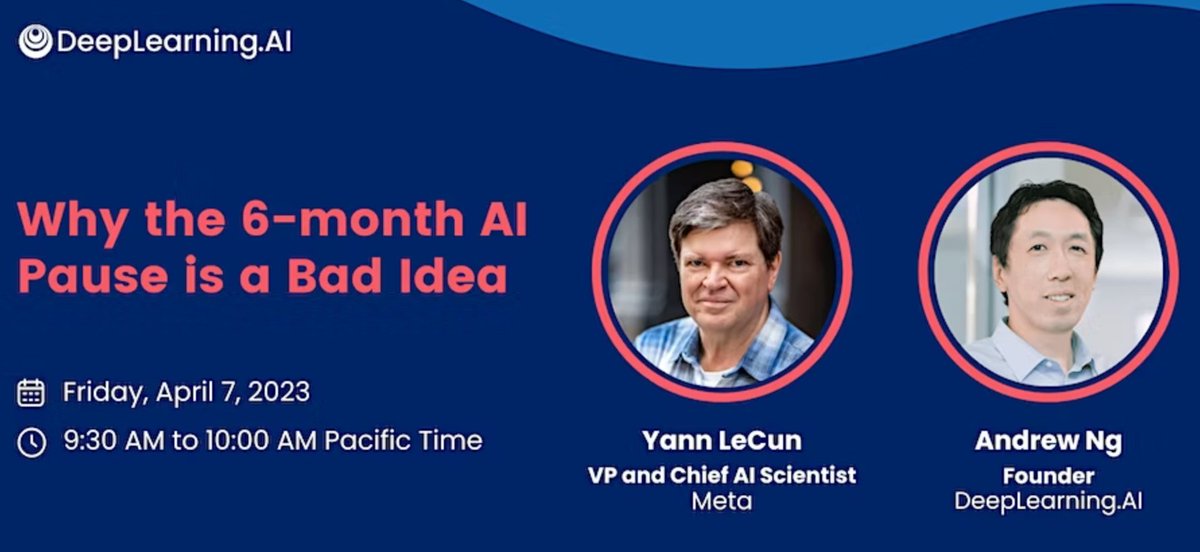 DeepLearning.AI

Why the 6-month AI Pause is a Bad Idea

Friday, April 7, 2023

9:30 AM to 10:00 AM Pacific Time

Yann LeCun
VP and Chief AI Scientist
Meta

Andrew Ng
Founder
DeepLearning.AI